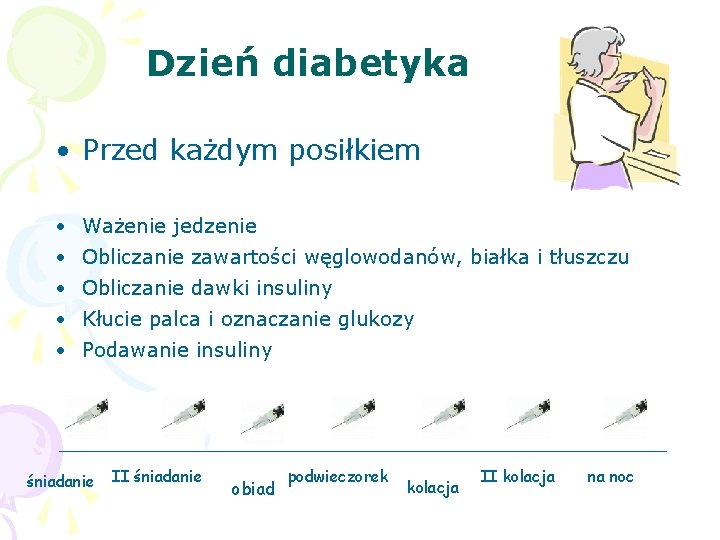 Dzień diabetyka

• Przed każdym posiłkiem

• Ważenie jedzenie
• Obliczanie zawartości węglowodanów, białka i tłuszczu
• Obliczanie dawki insuliny
• Kłucie palca i oznaczanie glukozy
• Podawanie insuliny

śniadanie II śniadanie obiad podwieczorek kolacja II kolacja na noc